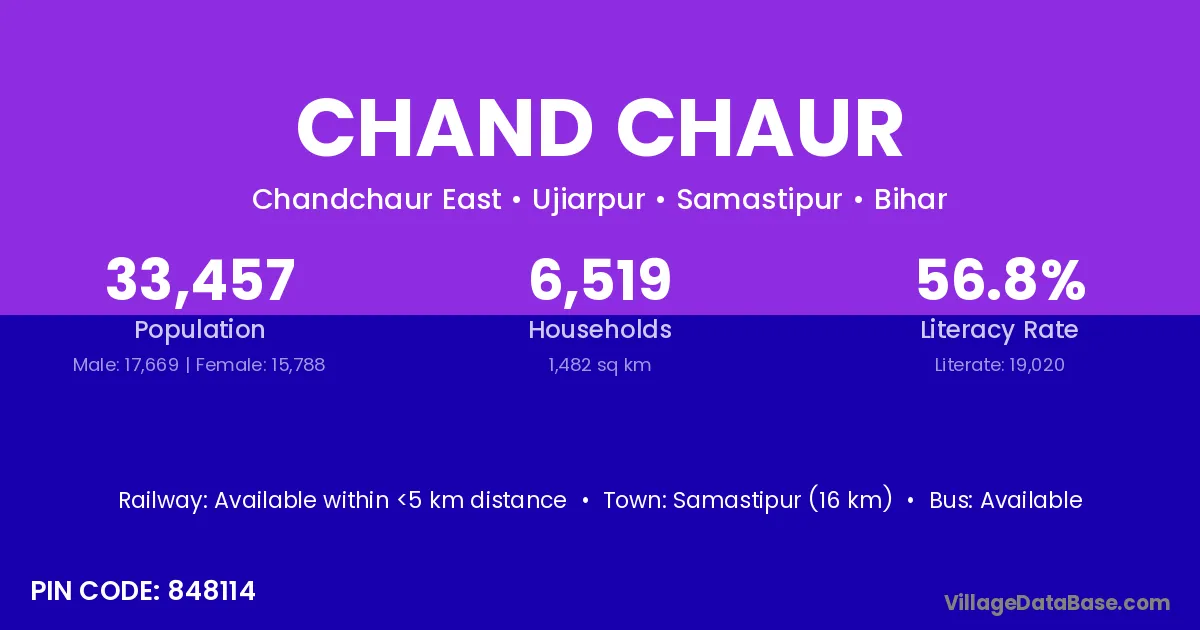 CHAND CHAUR

Chandchaur East • Ujiarpur • Samastipur • Bihar

33,457
Population
Male: 17,669 | Female: 15,788

6,519
Households
1,482 sq km

56.8%
Literacy Rate
Literate: 19,020

Railway: Available within <5 km distance • Town: Samastipur (16 km) • Bus: Available

PIN CODE: 848114

VillageDataBase.com